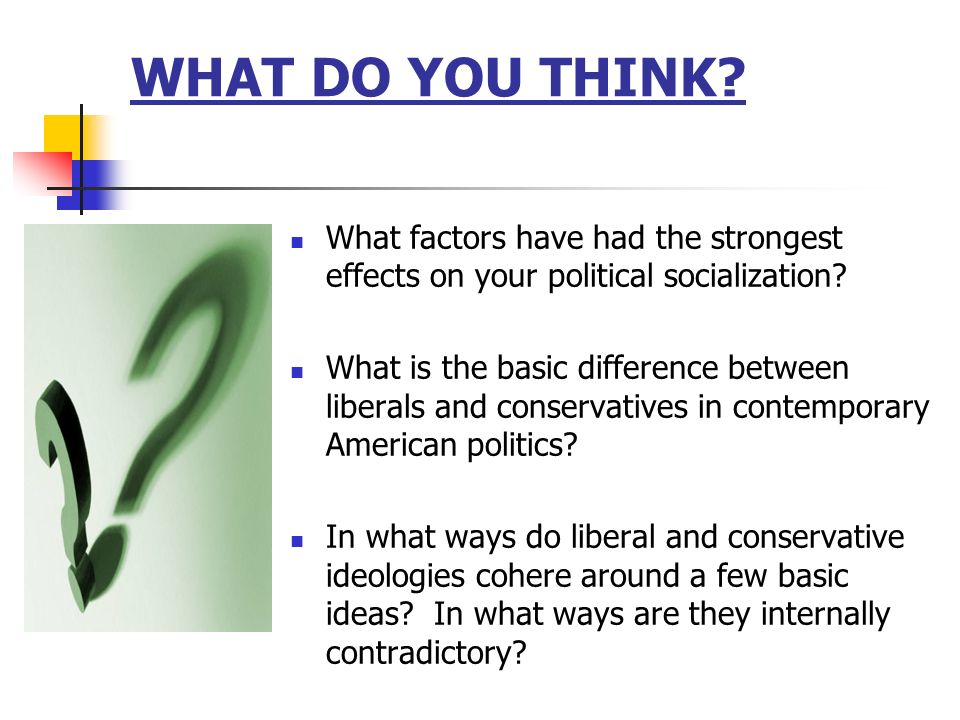 WHAT DO YOU THINK?

- What factors have had the strongest effects on your political socialization?

- What is the basic difference between liberals and conservatives in contemporary American politics?

- In what ways do liberal and conservative ideologies cohere around a few basic ideas? In what ways are they internally contradictory?